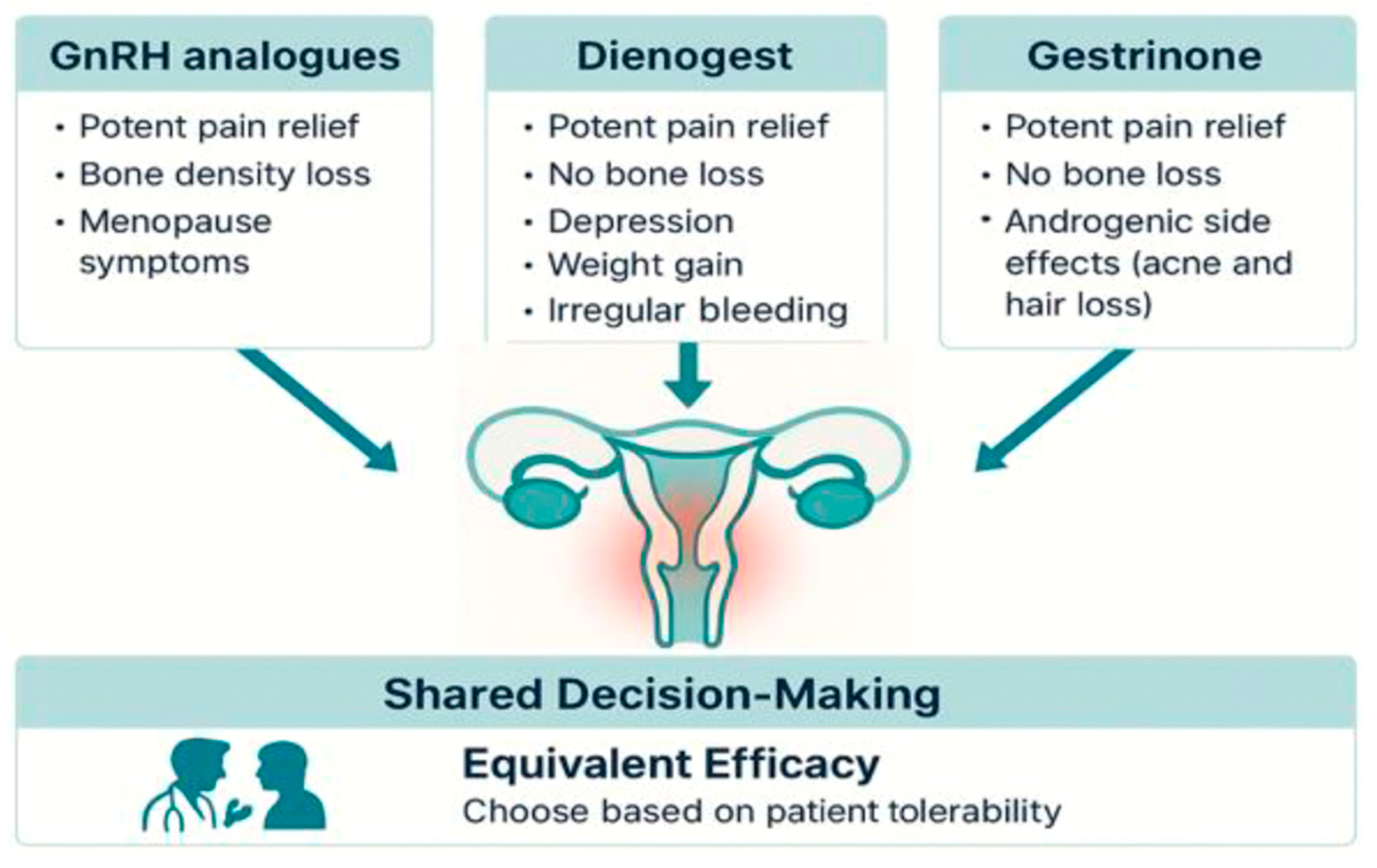 GnRH analogues
• Potent pain relief
• Bone density loss
• Menopause symptoms

Dienogest
• Potent pain relief
• No bone loss
• Depression
• Weight gain
• Irregular bleeding

Gestrinone
• Potent pain relief
• No bone loss
• Androgenic side effects (acne and hair loss)

Shared Decision-Making

Equivalent Efficacy
Choose based on patient tolerability